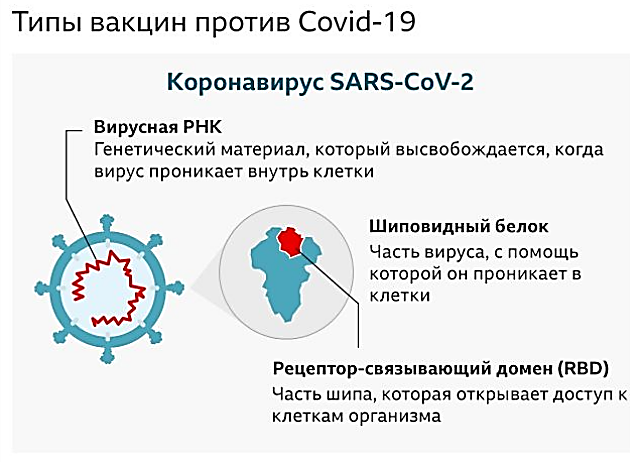 Типы вакцин против Covid-19

Коронавирус SARS-CoV-2

Вирусная РНК
Генетический материал, который высвобождается, когда вирус проникает внутрь клетки

Шиповидный белок
Часть вируса, с помощь которой он проникает в клетки

Рецептор-связывающий домен (RBD)
Часть шипа, которая открывает доступ к клеткам организма